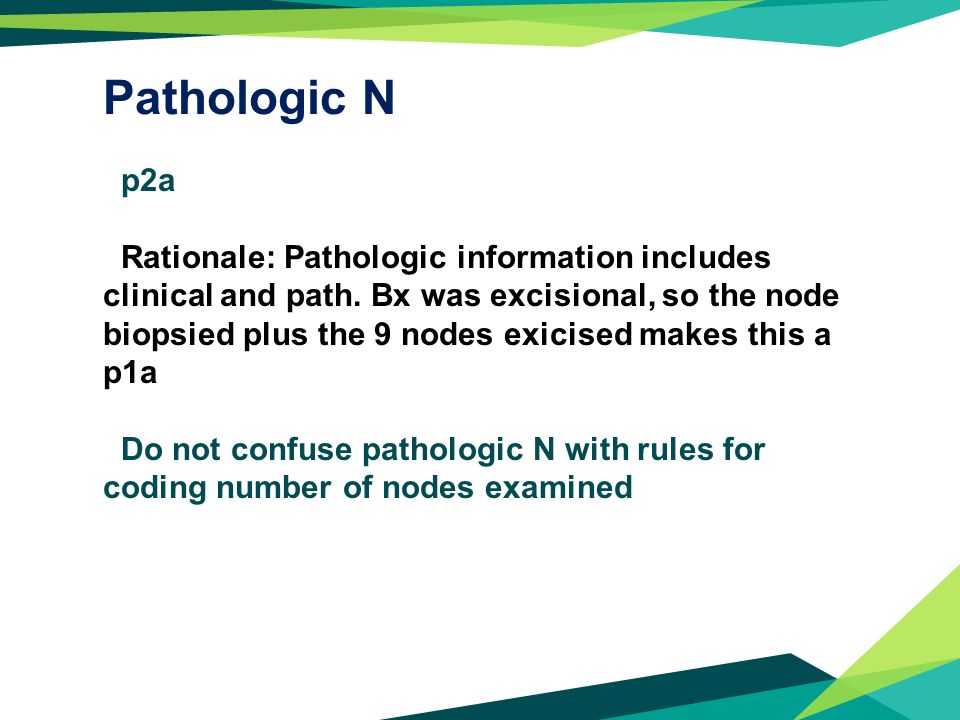 Pathologic N

p2a

Rationale: Pathologic information includes clinical and path. Bx was excisional, so the node biopsied plus the 9 nodes exicised makes this a p1a

Do not confuse pathologic N with rules for coding number of nodes examined